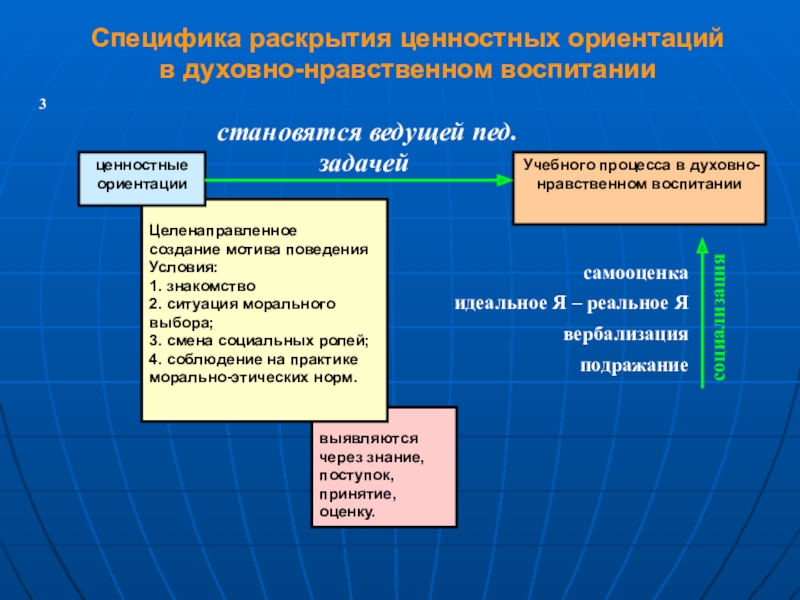 Специфика раскрытия ценностных ориентаций в духовно-нравственном воспитании

3

становятся ведущей пед. задачей

ценностные ориентации

Учебного процесса в духовно-нравственном воспитании

Целенаправленное создание мотива поведения
Условия:
1. знакомство
2. ситуация морального выбора;
3. смена социальных ролей;
4. соблюдение на практике морально-этических норм.

самооценка
идеальное Я – реальное Я
вербализация
подражание

социализация

выявляются через знание, поступок, принятие, оценку.